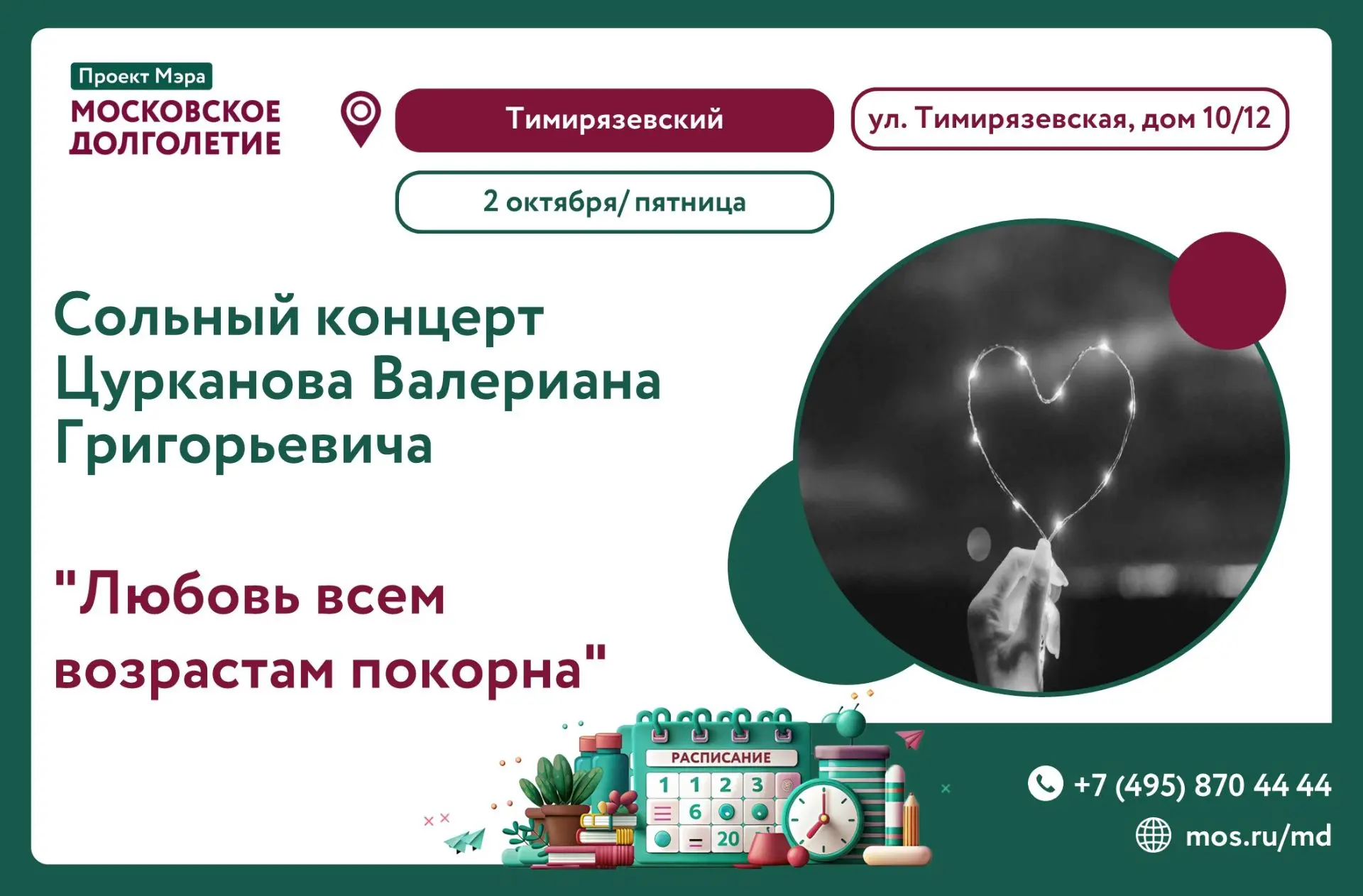 Проект Мэра
МОСКОВСКОЕ
ДОЛГОЛЕТИЕ

Тимирязевский

ул. Тимирязевская, дом 10/12

2 октября/ пятница

Сольный концерт
Цурканова Валериана
Григорьевича

"Любовь всем
возрастам покорна"

РАСПИСАНИЕ
1 1 2 3
6
20

+7 (495) 870 44 44
mos.ru/md